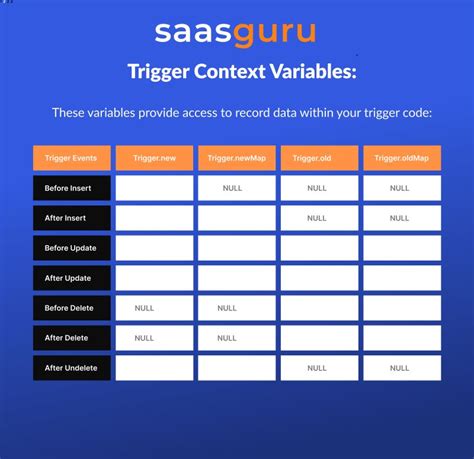 saasguru

Trigger Context Variables:

These variables provide access to record data within your trigger code:

| Trigger Events | Trigger.new | Trigger.newMap | Trigger.old | Trigger.oldMap |
|---|---|---|---|---|
| Before Insert | | NULL | NULL | NULL |
| After Insert | | | NULL | NULL |
| Before Update | | | | |
| After Update | | | | |
| Before Delete | NULL | NULL | | |
| After Delete | NULL | NULL | | |
| After Undelete | | | NULL | NULL |